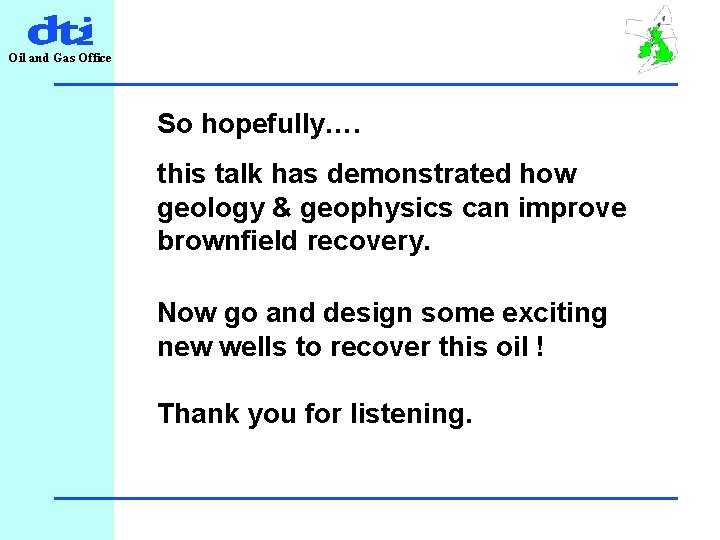 dti
Oil and Gas Office

So hopefully….

this talk has demonstrated how geology & geophysics can improve brownfield recovery.

Now go and design some exciting new wells to recover this oil !

Thank you for listening.